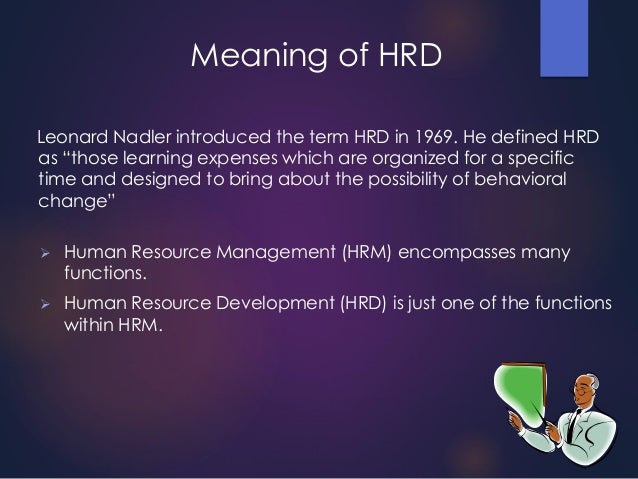 Meaning of HRD

Leonard Nadler introduced the term HRD in 1969. He defined HRD as “those learning expenses which are organized for a specific time and designed to bring about the possibility of behavioral change”

➢ Human Resource Management (HRM) encompasses many functions.

➢ Human Resource Development (HRD) is just one of the functions within HRM.